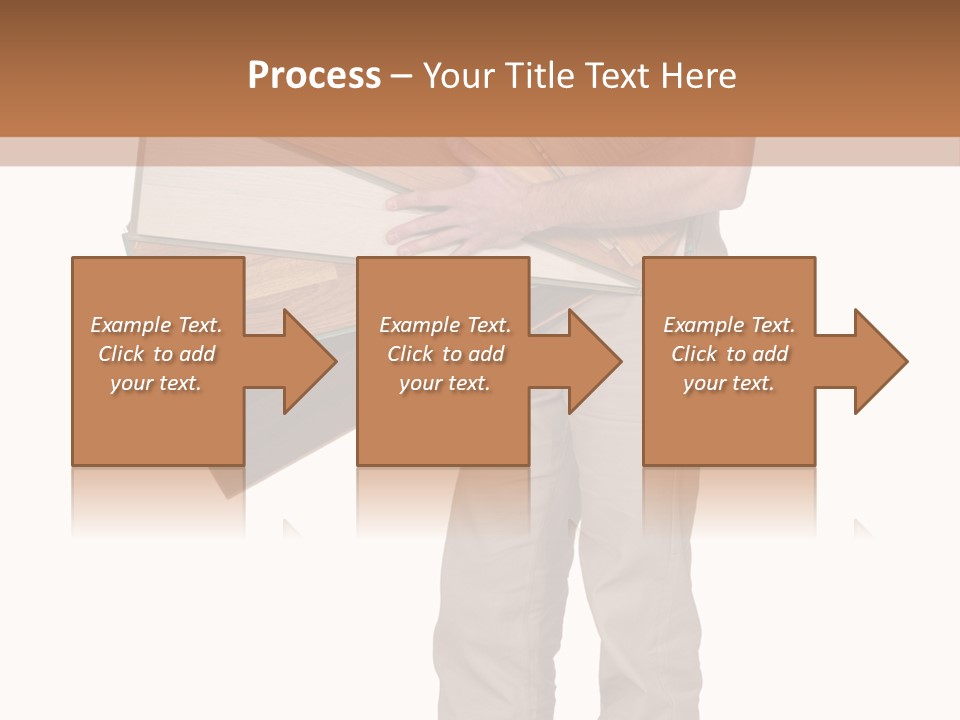 Process – Your Title Text Here

Example Text. Click to add your text.

Example Text. Click to add your text.

Example Text. Click to add your text.